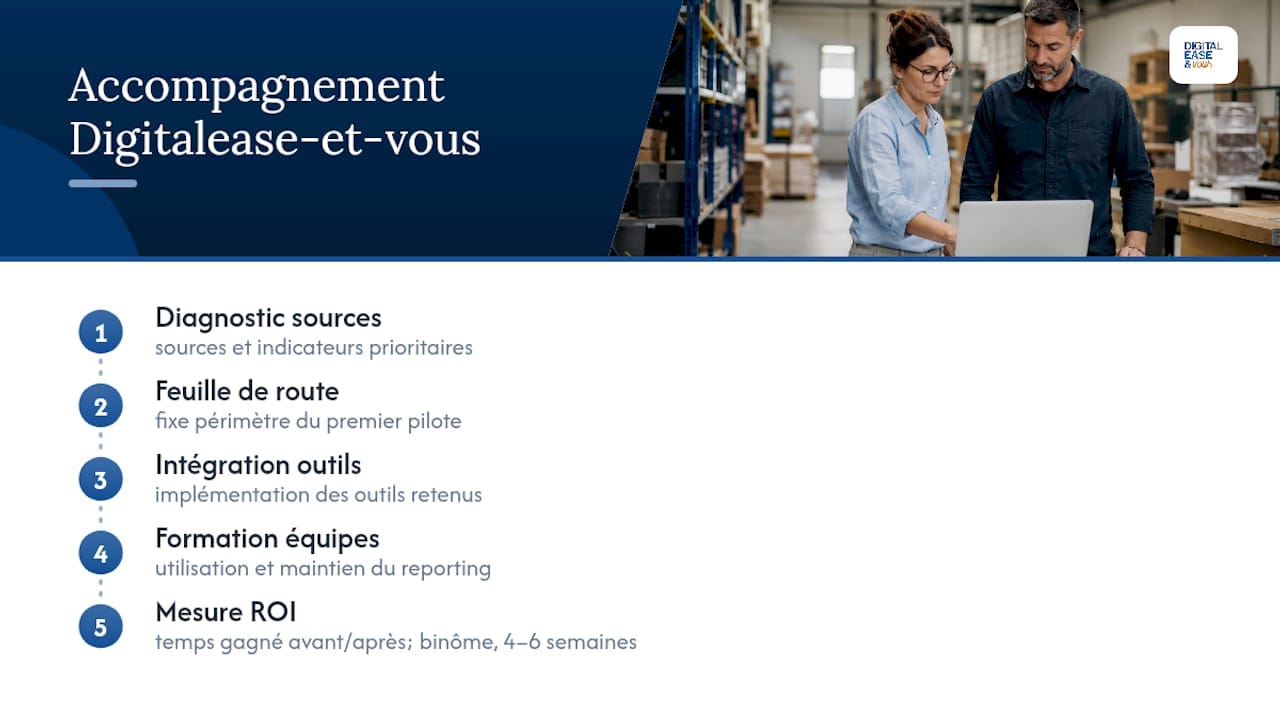 Accompagnement Digitalease-et-vous

DIGITAL EASE & vous

1
Diagnostic sources
sources et indicateurs prioritaires

2
Feuille de route
fixe périmètre du premier pilote

3
Intégration outils
implémentation des outils retenus

4
Formation équipes
utilisation et maintien du reporting

5
Mesure ROI
temps gagné avant/après; binôme, 4–6 semaines